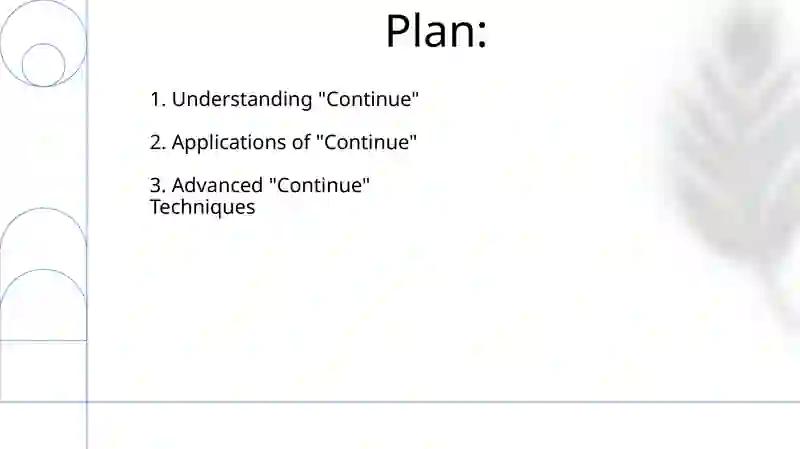 Plan:

1. Understanding "Continue"

2. Applications of "Continue"

3. Advanced "Continue" Techniques